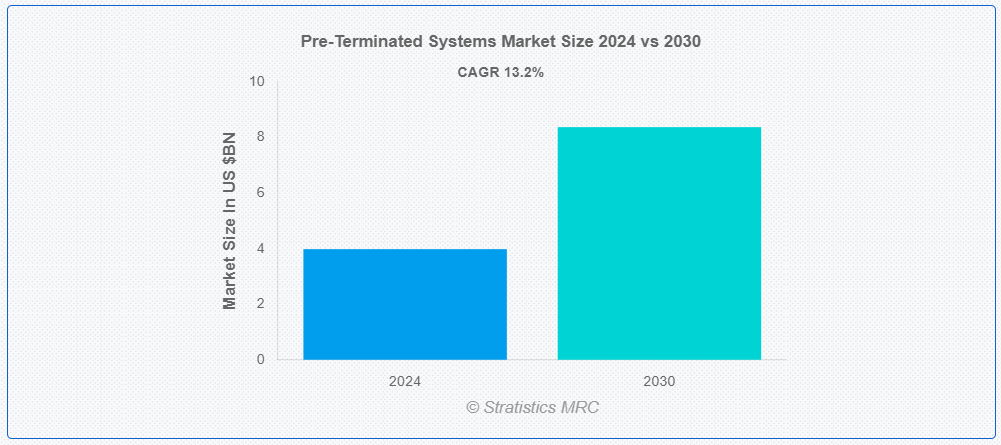 Pre-Terminated Systems Market Size 2024 vs 2030

CAGR 13.2%

Market Size In US $BN

10
8
6
4
2
0

2024
2030

© Stratistics MRC